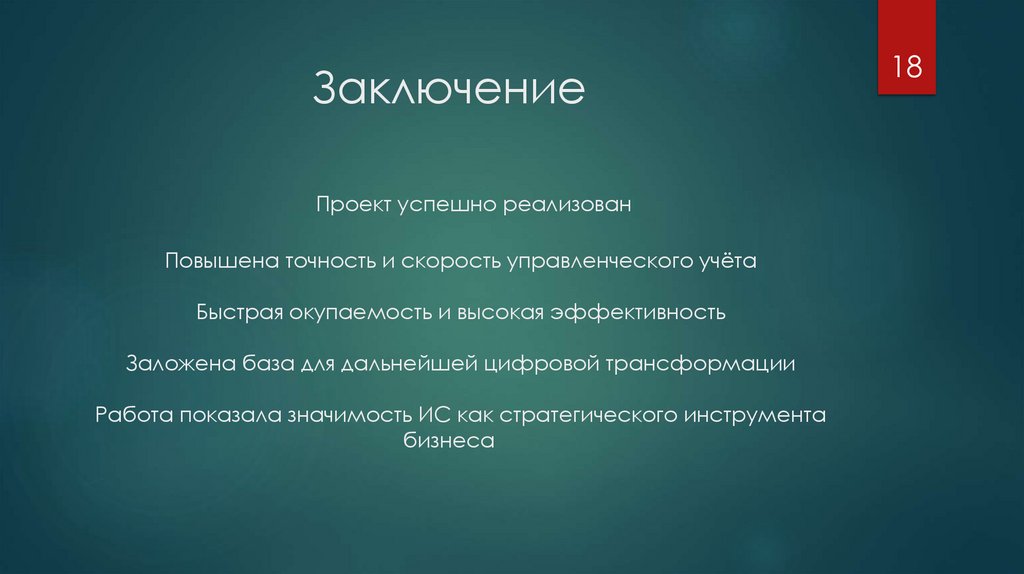 18

Заключение

Проект успешно реализован

Повышена точность и скорость управленческого учёта

Быстрая окупаемость и высокая эффективность

Заложена база для дальнейшей цифровой трансформации

Работа показала значимость ИС как стратегического инструмента бизнеса